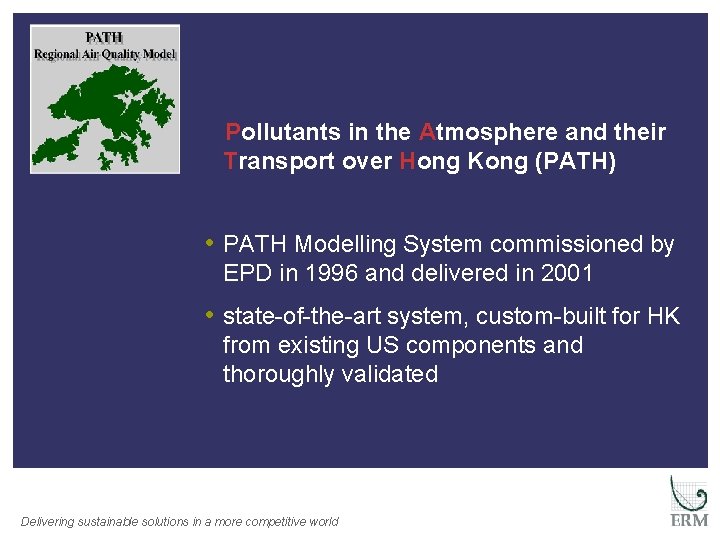 PATH
Regional Air Quality Model

Pollutants in the Atmosphere and their Transport over Hong Kong (PATH)

• PATH Modelling System commissioned by EPD in 1996 and delivered in 2001

• state-of-the-art system, custom-built for HK from existing US components and thoroughly validated

Delivering sustainable solutions in a more competitive world

ERM